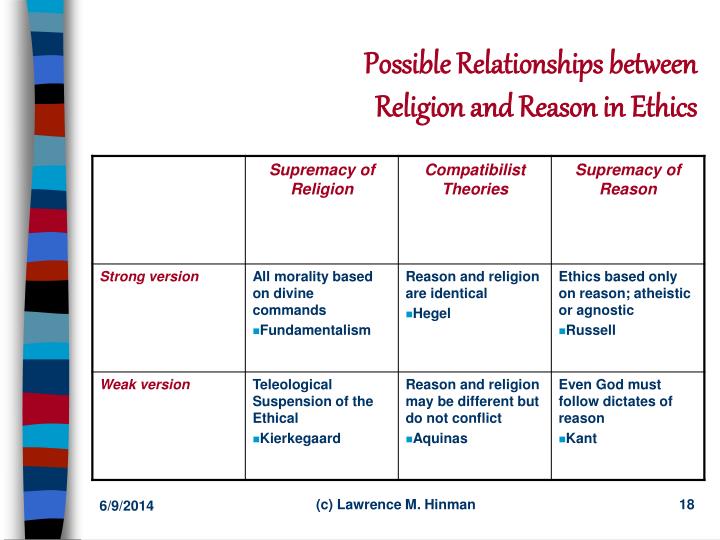 Possible Relationships between Religion and Reason in Ethics

| | Supremacy of Religion | Compatibilist Theories | Supremacy of Reason |
|---|---|---|---|
| Strong version | All morality based on divine commands ▪Fundamentalism | Reason and religion are identical ▪Hegel | Ethics based only on reason; atheistic or agnostic ▪Russell |
| Weak version | Teleological Suspension of the Ethical ▪Kierkegaard | Reason and religion may be different but do not conflict ▪Aquinas | Even God must follow dictates of reason ▪Kant |

6/9/2014

(c) Lawrence M. Hinman

18